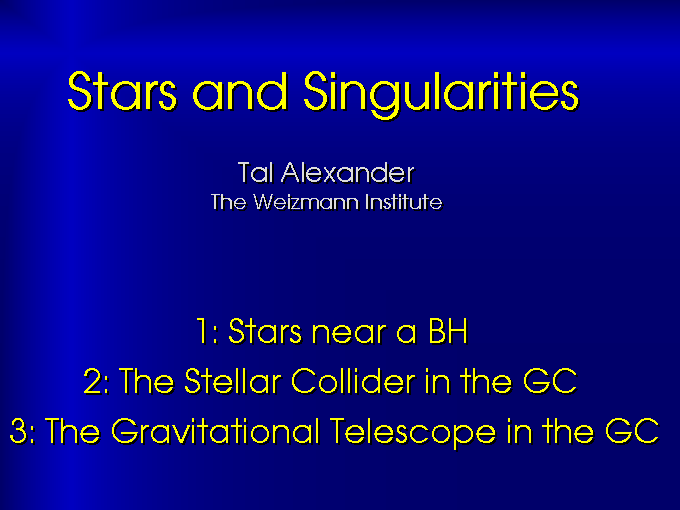 Stars and Singularities

Tal Alexander
The Weizmann Institute

1: Stars near a BH
2: The Stellar Collider in the GC
3: The Gravitational Telescope in the GC